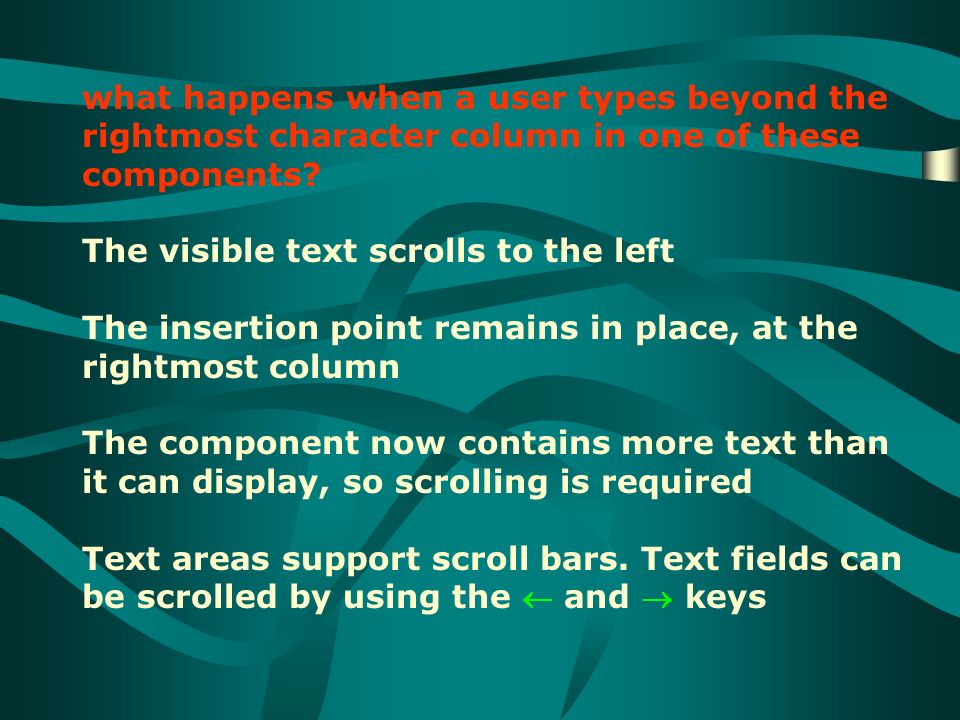 what happens when a user types beyond the rightmost character column in one of these components?

The visible text scrolls to the left

The insertion point remains in place, at the rightmost column

The component now contains more text than it can display, so scrolling is required

Text areas support scroll bars. Text fields can be scrolled by using the $\leftarrow$ and $\rightarrow$ keys